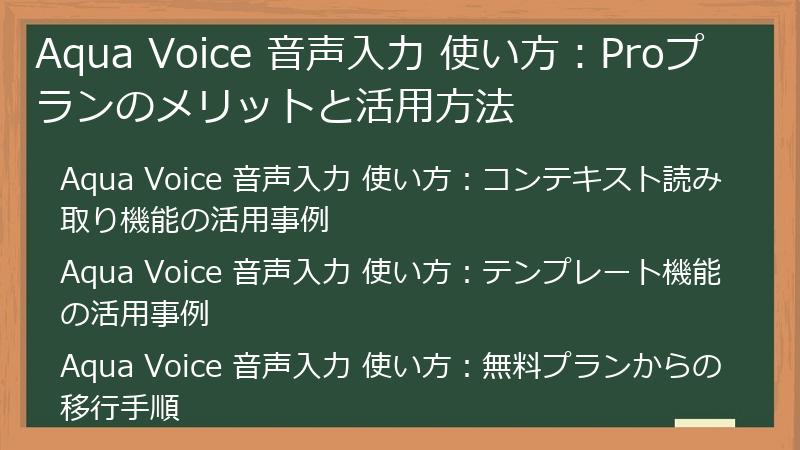 Aqua Voice 音声入力 使い方：Proプランのメリットと活用方法

Aqua Voice 音声入力 使い方：コンテキスト読み取り機能の活用事例

Aqua Voice 音声入力 使い方：テンプレート機能の活用事例

Aqua Voice 音声入力 使い方：無料プランからの移行手順